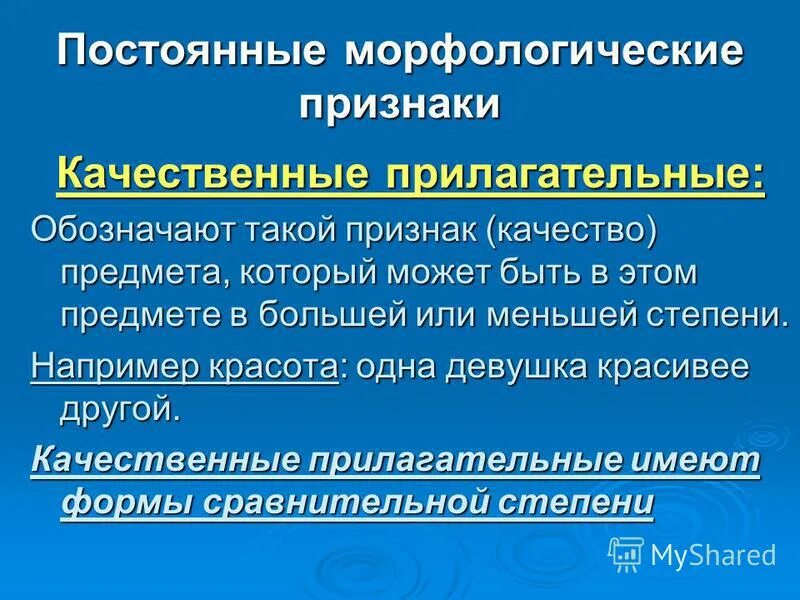 Постоянные морфологические признаки

Качественные прилагательные:

Обозначают такой признак (качество) предмета, который может быть в этом предмете в большей или меньшей степени.

Например красота: одна девушка красивее другой.

Качественные прилагательные имеют формы сравнительной степени

MyShared